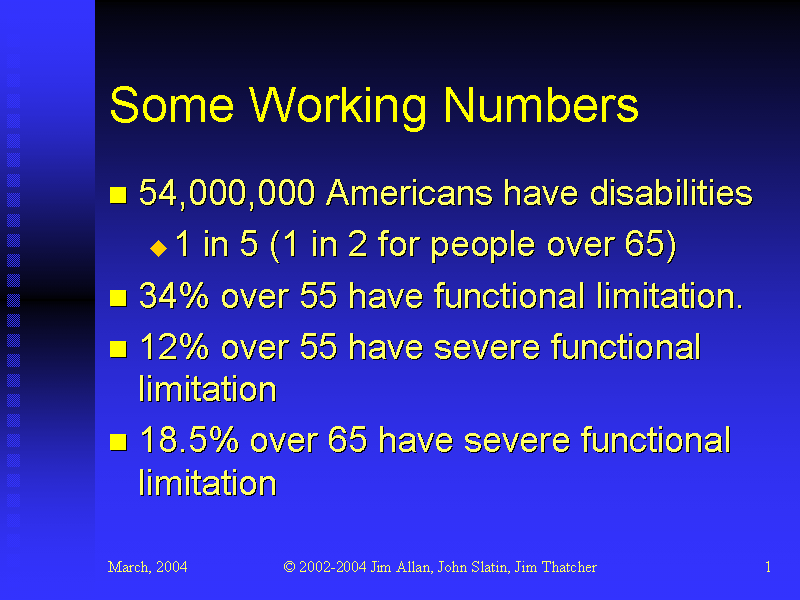 Some Working Numbers

- 54,000,000 Americans have disabilities
  - 1 in 5 (1 in 2 for people over 65)
- 34% over 55 have functional limitation.
- 12% over 55 have severe functional limitation
- 18.5% over 65 have severe functional limitation

March, 2004

© 2002-2004 Jim Allan, John Slatin, Jim Thatcher

1